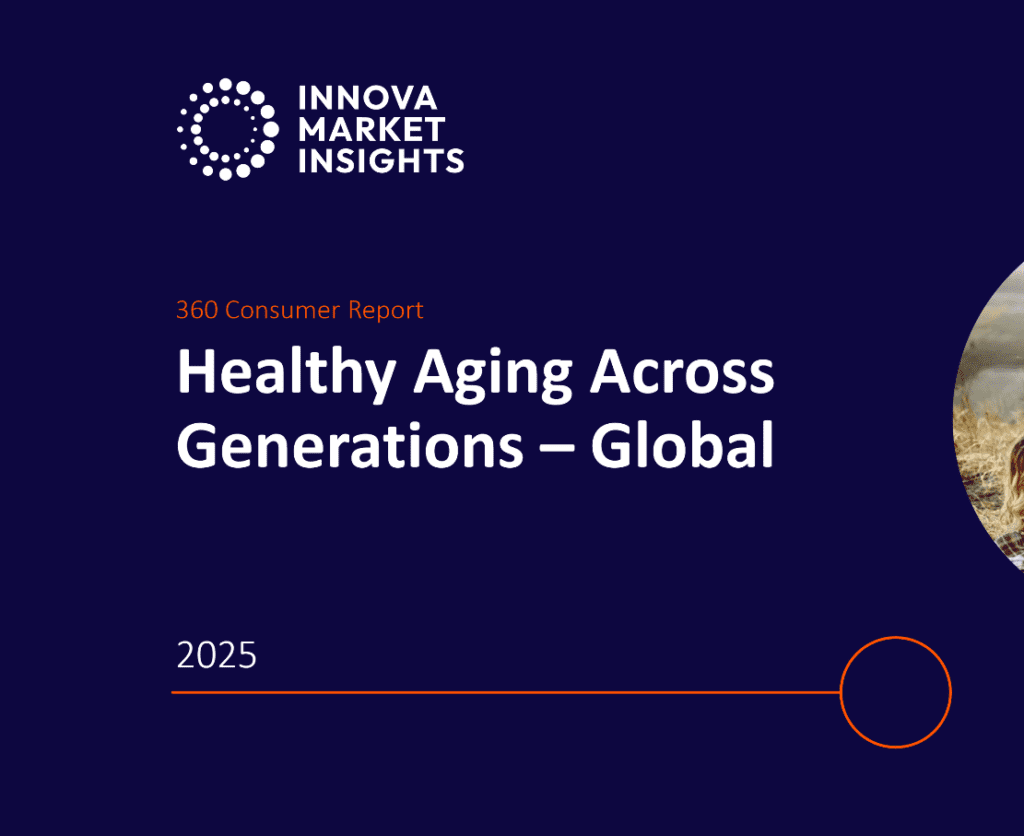 INNOVA MARKET INSIGHTS

360 Consumer Report

Healthy Aging Across Generations – Global

2025